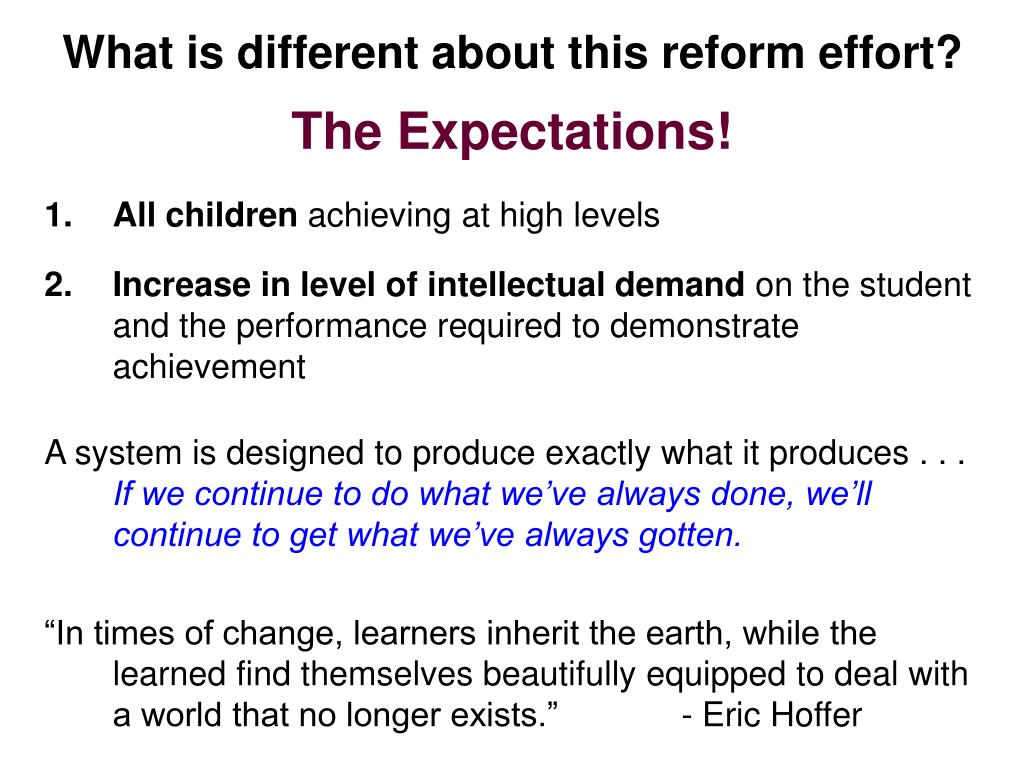 What is different about this reform effort?

The Expectations!

1. All children achieving at high levels

2. Increase in level of intellectual demand on the student and the performance required to demonstrate achievement

A system is designed to produce exactly what it produces . . . If we continue to do what we've always done, we'll continue to get what we've always gotten.

"In times of change, learners inherit the earth, while the learned find themselves beautifully equipped to deal with a world that no longer exists." - Eric Hoffer